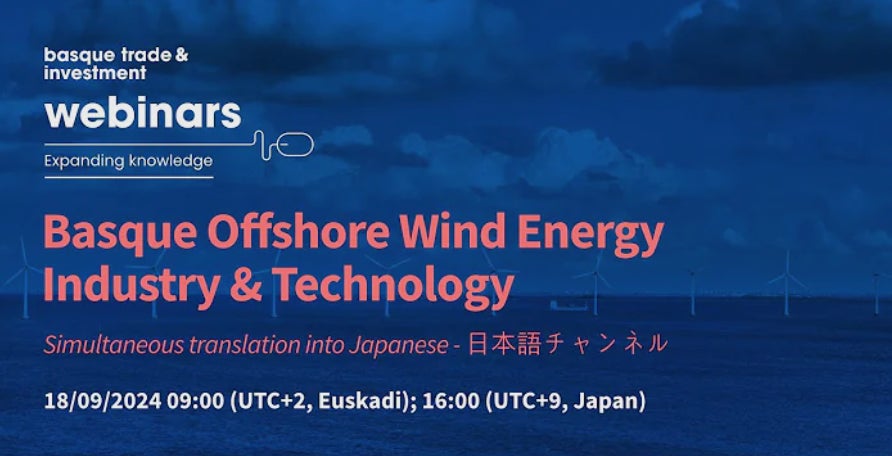 basque trade & investment

webinars

Expanding knowledge

Basque Offshore Wind Energy Industry & Technology

Simultaneous translation into Japanese - 日本語チャンネル

18/09/2024 09:00 (UTC+2, Euskadi); 16:00 (UTC+9, Japan)